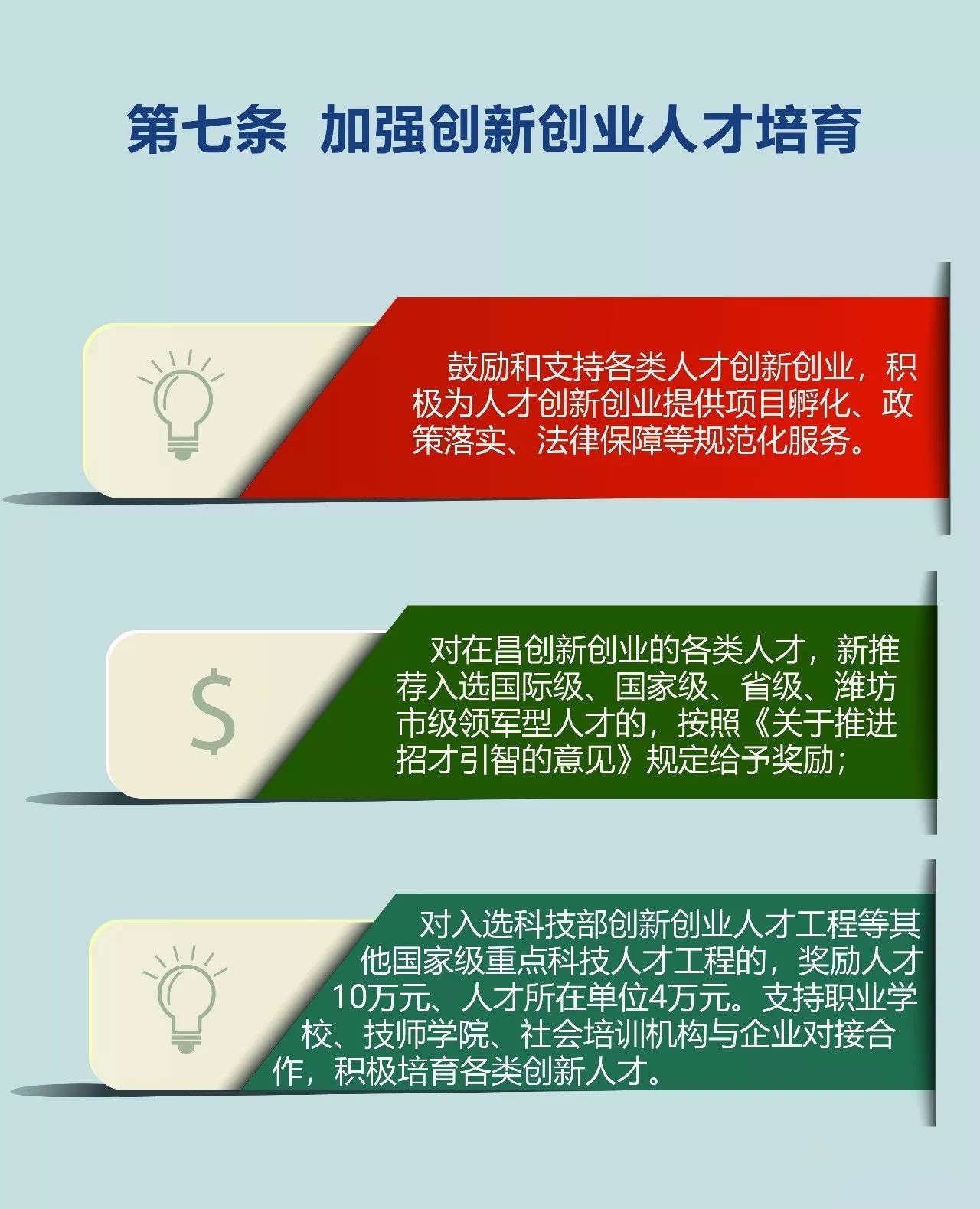 第七条 加强创新创业人才培育

鼓励和支持各类人才创新创业，积极为人才创新创业提供项目孵化、政策落实、法律保障等规范化服务。

$

对在昌创新创业的各类人才，新推荐入选国际级、国家级、省级、潍坊市级领军型人才的，按照《关于推进招才引智的意见》规定给予奖励；

对入选科技部创新创业人才工程等其他国家级重点科技人才工程的，奖励人才10万元、人才所在单位4万元。支持职业学校、技师学院、社会培训机构与企业对接合作，积极培育各类创新人才。